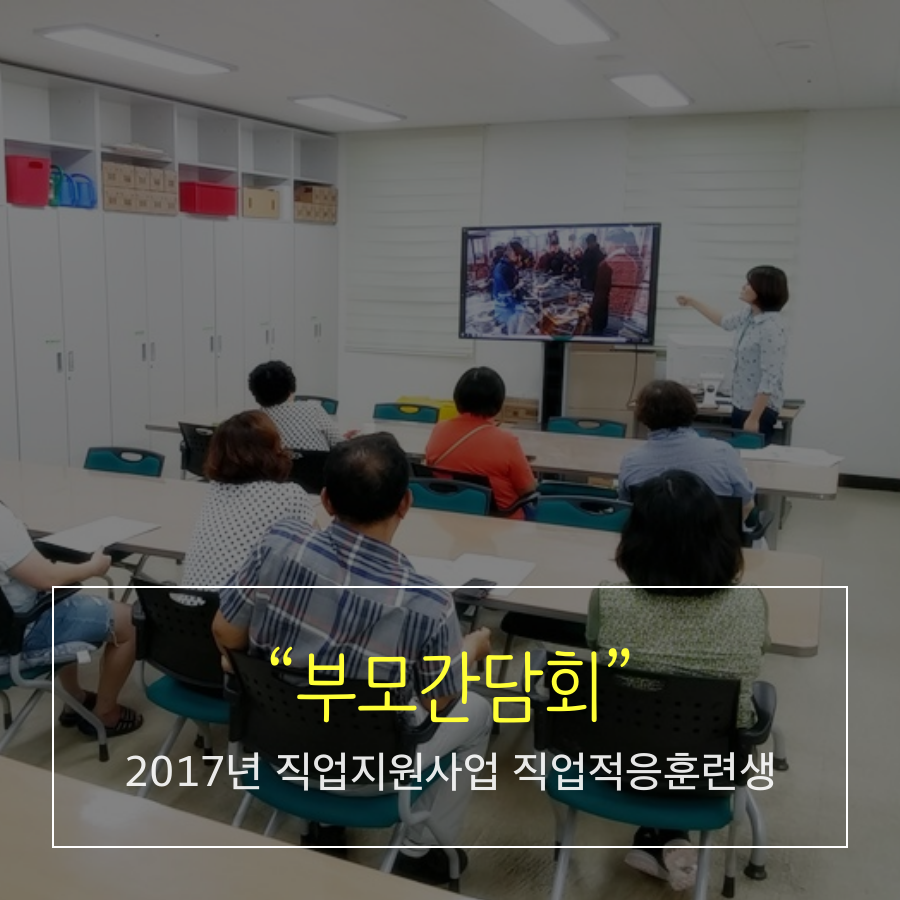 “부모간담회”

2017년 직업지원사업 직업적응훈련생